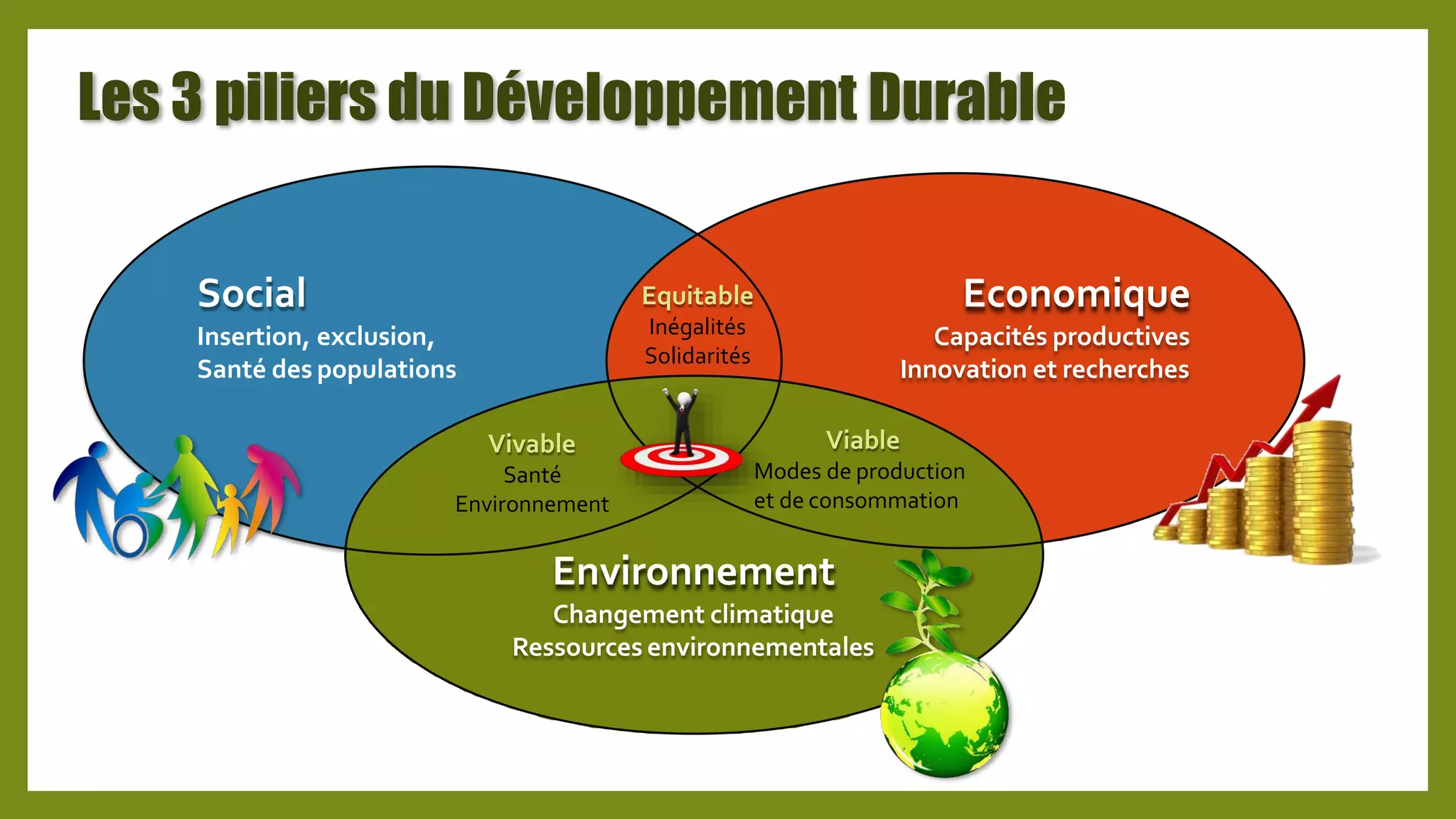 Les 3 piliers du Développement Durable

Social
Insertion, exclusion,
Santé des populations

Equitable
Inégalités
Solidarités

Economique
Capacités productives
Innovation et recherches

Vivable
Santé
Environnement

Viable
Modes de production
et de consommation

Environnement
Changement climatique
Ressources environnementales